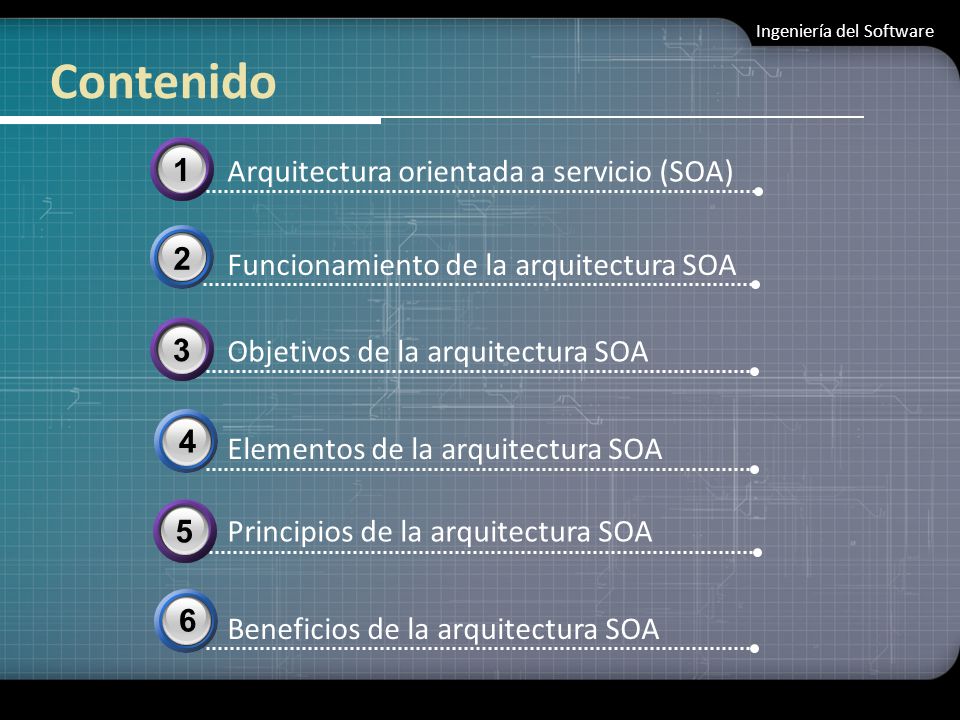 Ingeniería del Software

Contenido

1 Arquitectura orientada a servicio (SOA)

2 Funcionamiento de la arquitectura SOA

3 Objetivos de la arquitectura SOA

4 Elementos de la arquitectura SOA

5 Principios de la arquitectura SOA

6 Beneficios de la arquitectura SOA